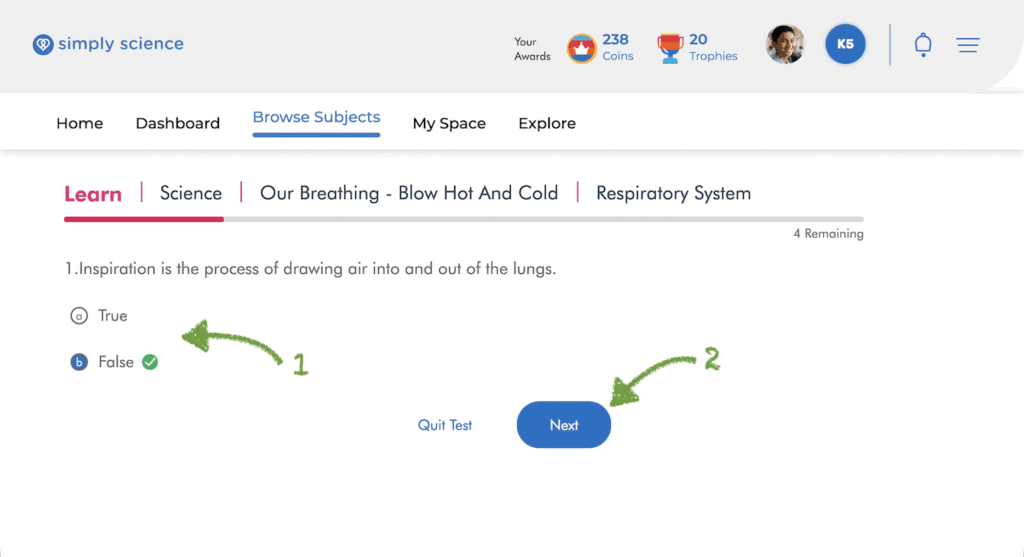 simply science

Your Awards 238 Coins 20 Trophies K5

Home Dashboard Browse Subjects My Space Explore

Learn | Science | Our Breathing - Blow Hot And Cold | Respiratory System

4 Remaining

1.Inspiration is the process of drawing air into and out of the lungs.

a True

b False

1

2

Quit Test Next